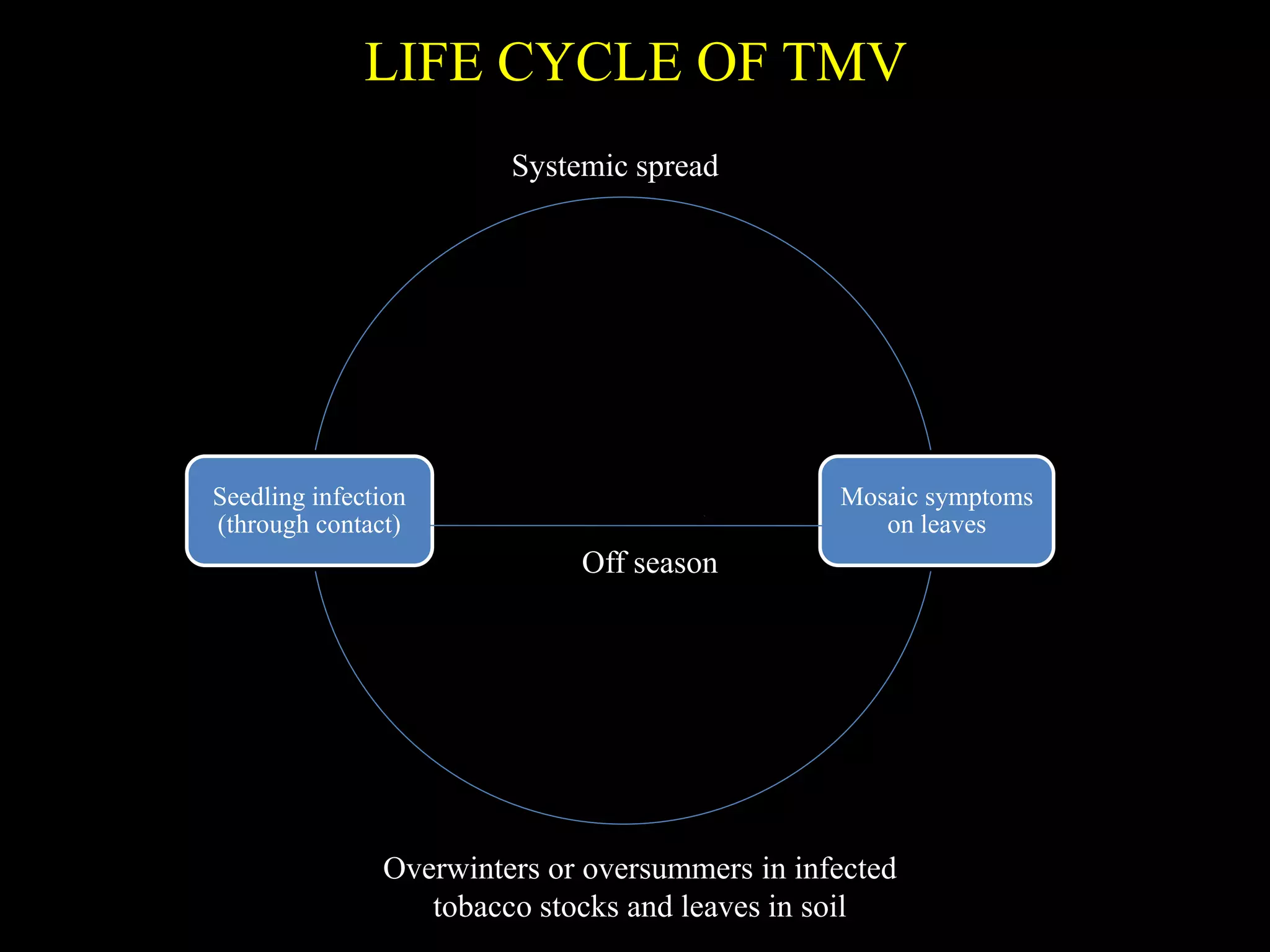 LIFE CYCLE OF TMV

Systemic spread

Seedling infection (through contact)

Mosaic symptoms on leaves

Off season

Overwinters or oversummers in infected tobacco stocks and leaves in soil